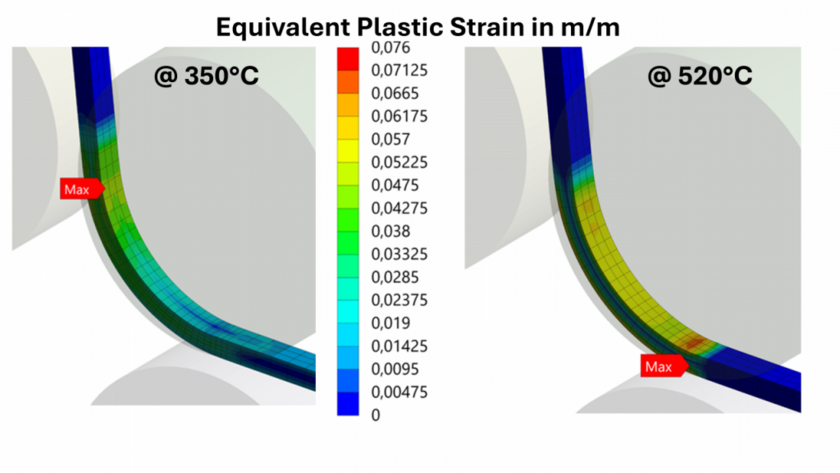 Equivalent Plastic Strain in m/m

@ 350°C

Max

0,076
0,07125
0,0665
0,06175
0,057
0,05225
0,0475
0,04275
0,038
0,03325
0,0285
0,02375
0,019
0,01425
0,0095
0,00475
0

@ 520°C

Max